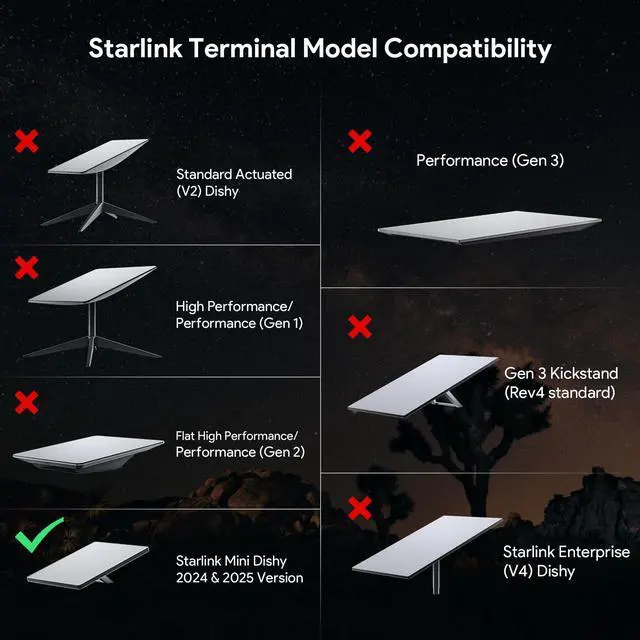 Starlink Terminal Model Compatibility

Standard Actuated (V2) Dishy

High Performance/ Performance (Gen 1)

Flat High Performance/ Performance (Gen 2)

Starlink Mini Dishy 2024 & 2025 Version

Performance (Gen 3)

Gen 3 Kickstand (Rev4 standard)

Starlink Enterprise (V4) Dishy